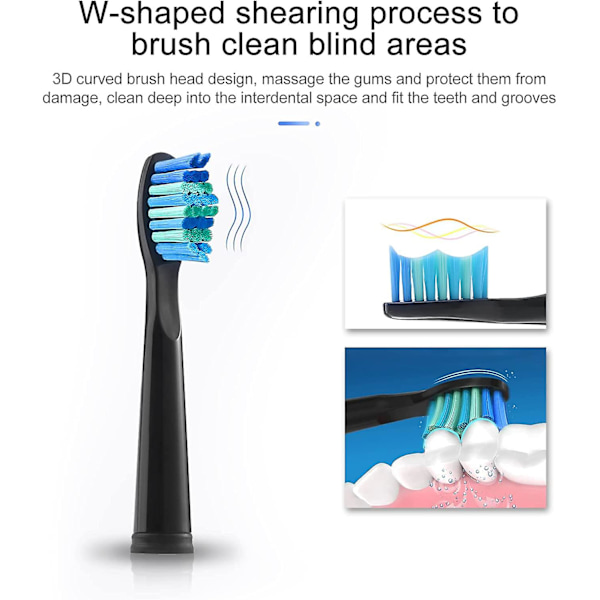 W-shaped shearing process to brush clean blind areas

3D curved brush head design, massage the gums and protect them from damage, clean deep into the interdental space and fit the teeth and grooves